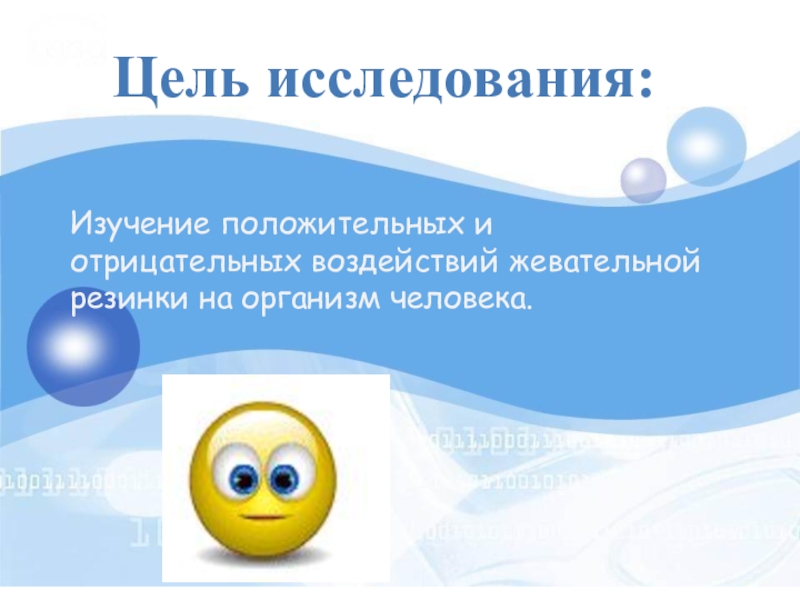 Цель исследования:

Изучение положительных и отрицательных воздействий жевательной резинки на организм человека.